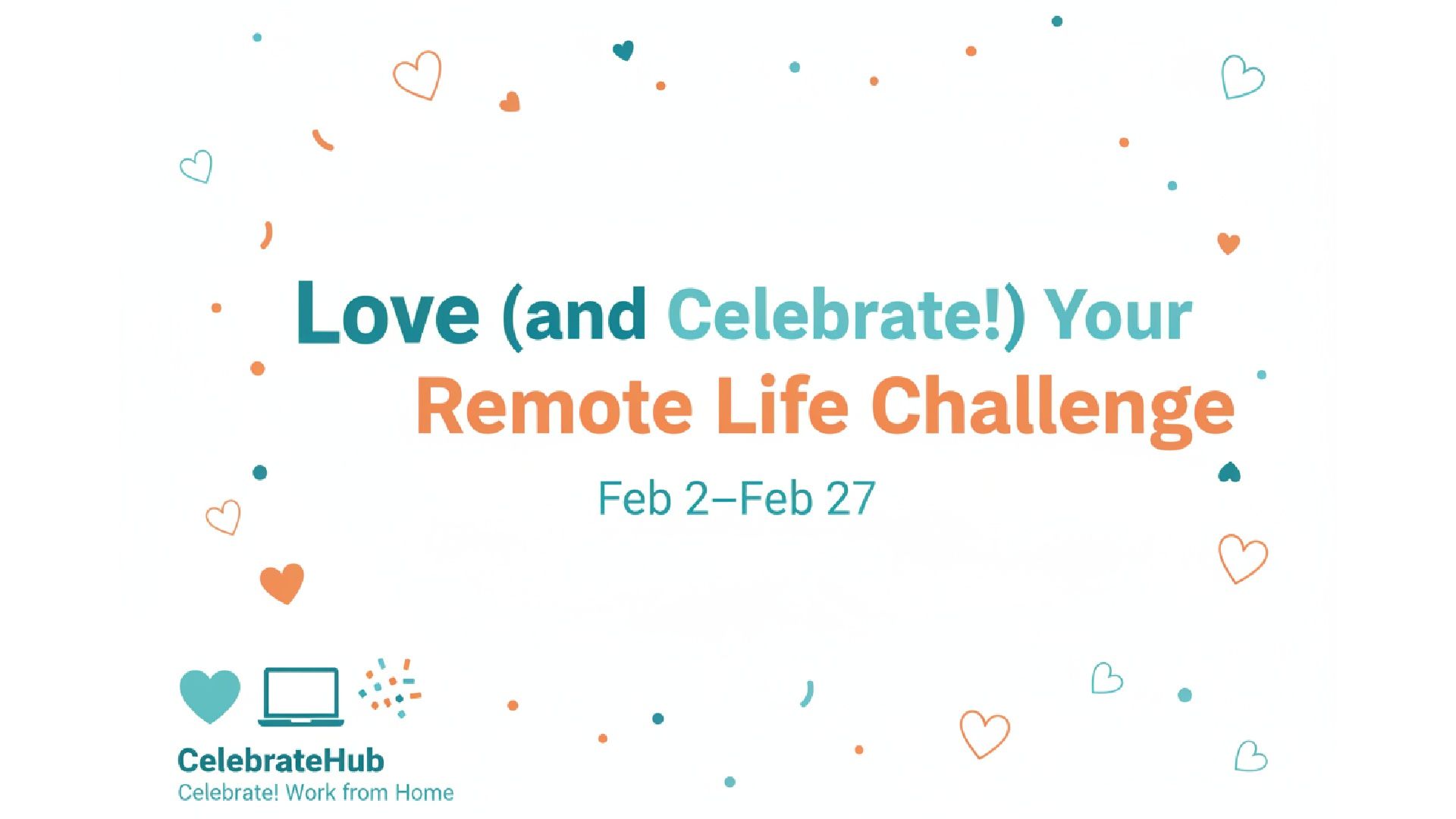 Love (and Celebrate!) Your Remote Life Challenge

Feb 2–Feb 27

CelebrateHub
Celebrate! Work from Home